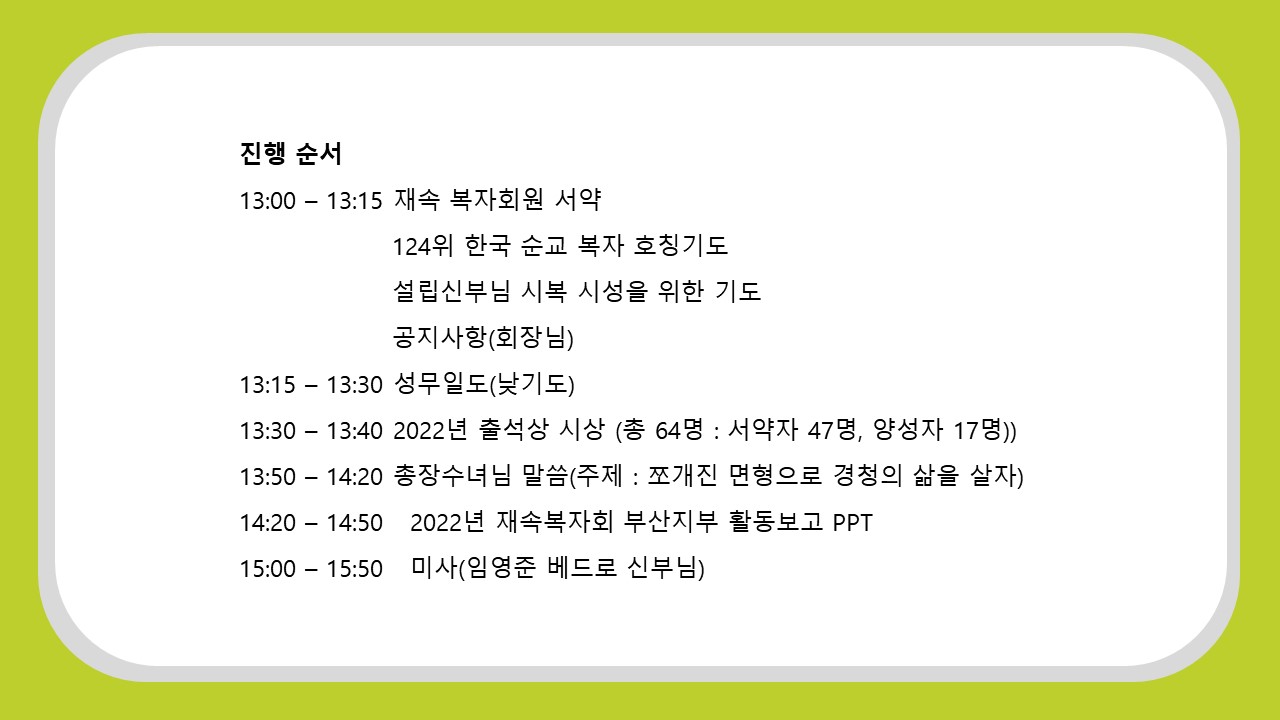 진행 순서

13:00 – 13:15 재속 복자회원 서약

124위 한국 순교 복자 호칭기도

설립신부님 시복 시성을 위한 기도

공지사항(회장님)

13:15 – 13:30 성무일도(낮기도)

13:30 – 13:40 2022년 출석상 시상 (총 64명 : 서약자 47명, 양성자 17명))

13:50 – 14:20 총장수녀님 말씀(주제 : 쪼개진 면형으로 경청의 삶을 살자)

14:20 – 14:50 2022년 재속복자회 부산지부 활동보고 PPT

15:00 – 15:50 미사(임영준 베드로 신부님)